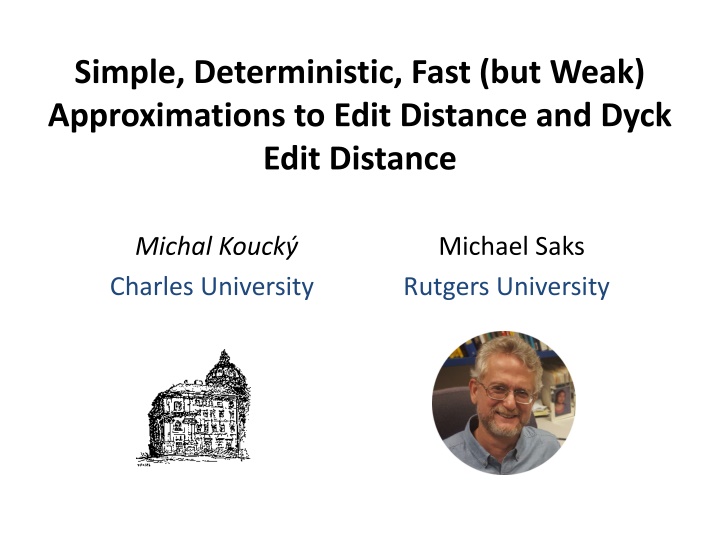 Simple, Deterministic, Fast (but Weak) Approximations to Edit Distance and Dyck Edit Distance

Michal Koucký
Charles University

Michael Saks
Rutgers University